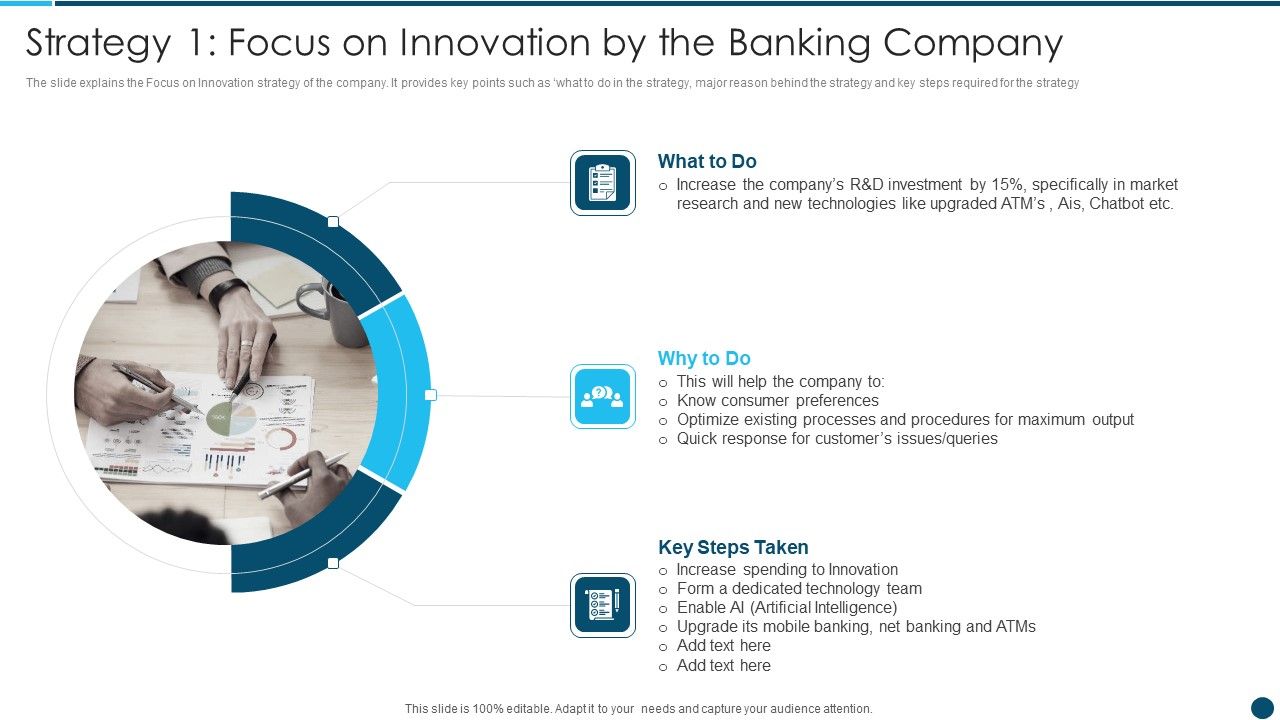 Strategy 1: Focus on Innovation by the Banking Company

The slide explains the Focus on Innovation strategy of the company. It provides key points such as 'what to do in the strategy, major reason behind the strategy and key steps required for the strategy

What to Do
o Increase the company's R&D investment by 15%, specifically in market research and new technologies like upgraded ATM's , Ais, Chatbot etc.

Why to Do
o This will help the company to:
o Know consumer preferences
o Optimize existing processes and procedures for maximum output
o Quick response for customer's issues/queries

Key Steps Taken
o Increase spending to Innovation
o Form a dedicated technology team
o Enable AI (Artificial Intelligence)
o Upgrade its mobile banking, net banking and ATMs
o Add text here
o Add text here

This slide is 100% editable. Adapt it to your needs and capture your audience attention.